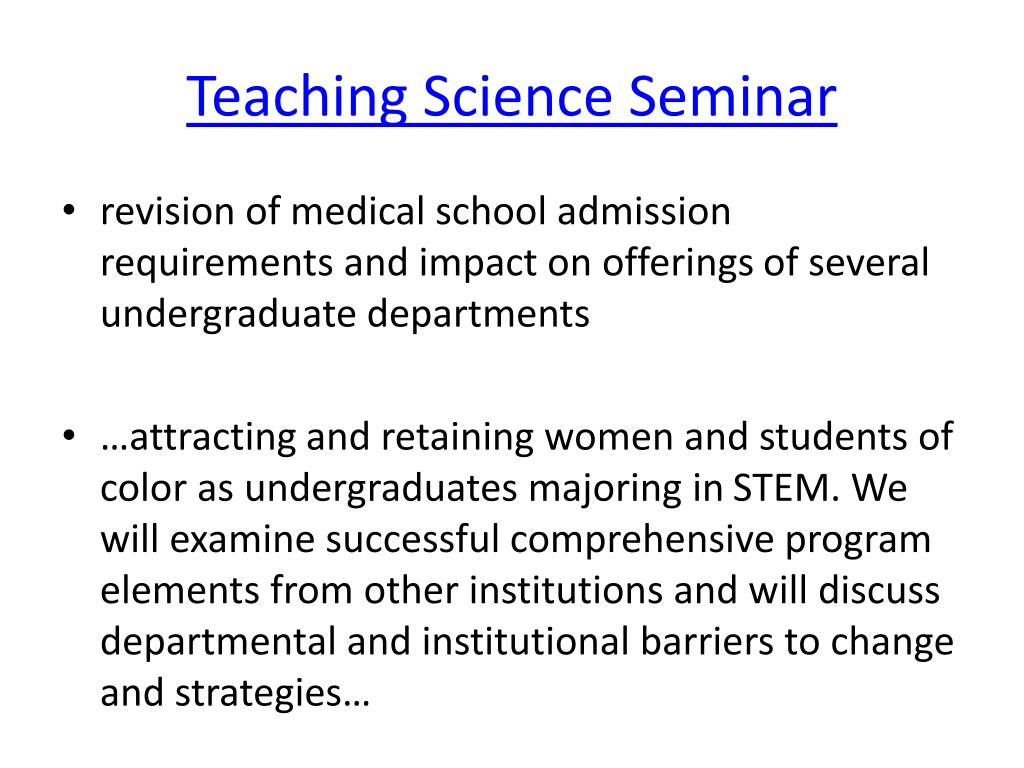 Teaching Science Seminar

• revision of medical school admission requirements and impact on offerings of several undergraduate departments

• …attracting and retaining women and students of color as undergraduates majoring in STEM. We will examine successful comprehensive program elements from other institutions and will discuss departmental and institutional barriers to change and strategies…